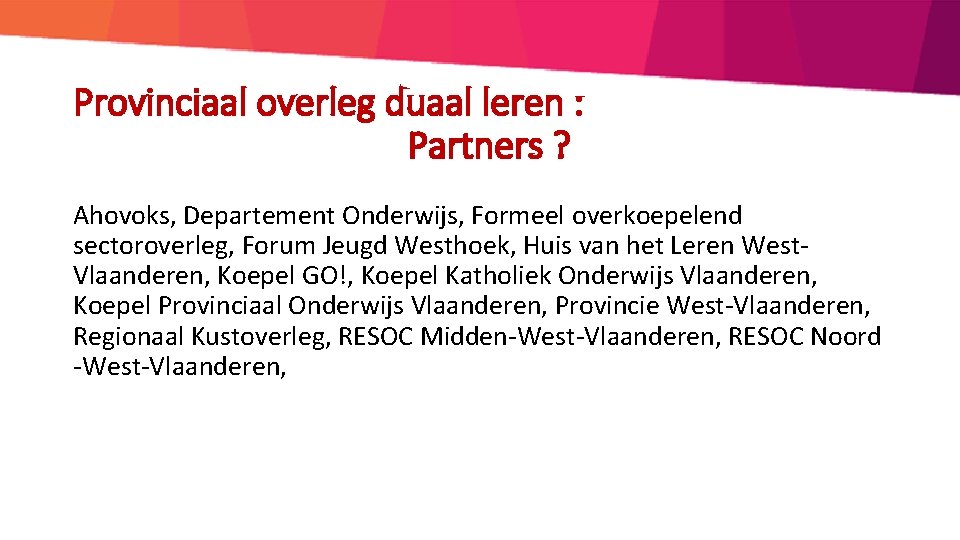 Provinciaal overleg duaal leren : Partners ?

Ahovoks, Departement Onderwijs, Formeel overkoepelend sectoroverleg, Forum Jeugd Westhoek, Huis van het Leren West-Vlaanderen, Koepel GO!, Koepel Katholiek Onderwijs Vlaanderen, Koepel Provinciaal Onderwijs Vlaanderen, Provincie West-Vlaanderen, Regionaal Kustoverleg, RESOC Midden-West-Vlaanderen, RESOC Noord -West-Vlaanderen,